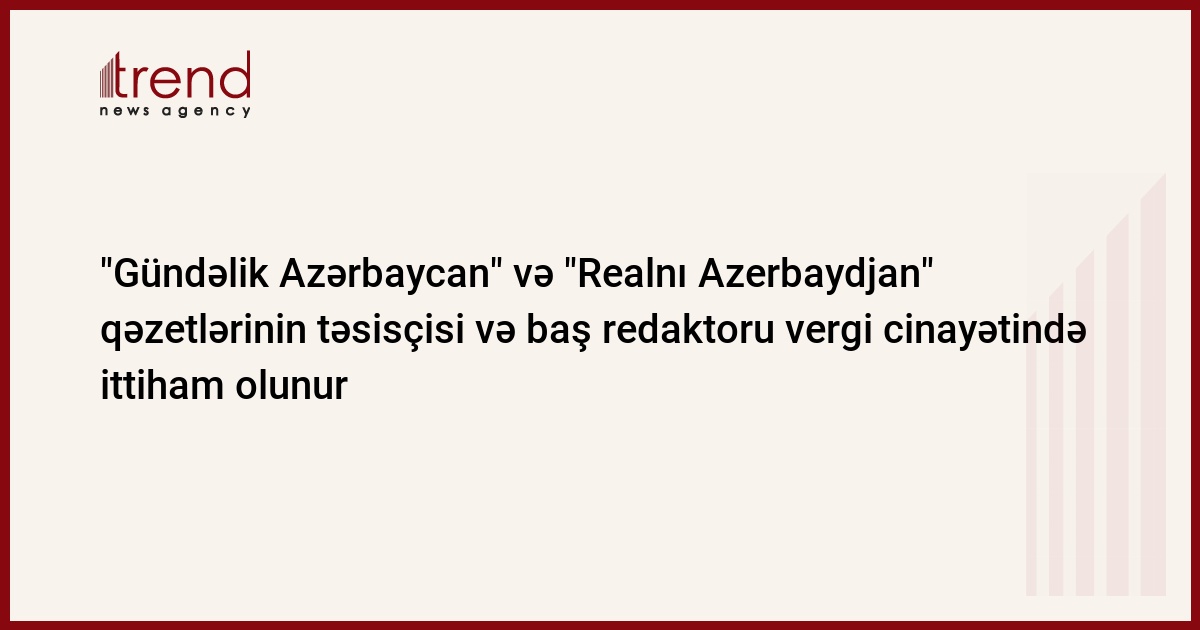 trend
news agency

"Gündəlik Azərbaycan" və "Realnı Azerbaydjan" qəzetlərinin təsisçisi və baş redaktoru vergi cinayətində ittiham olunur